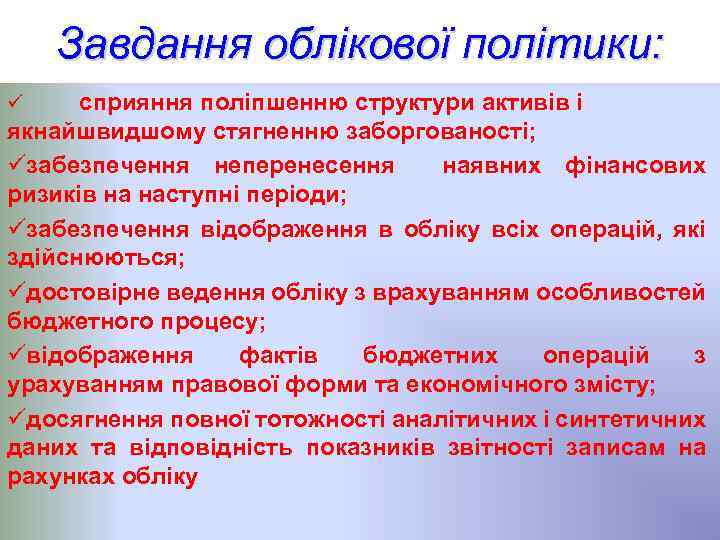 Завдання облікової політики:

✓ сприяння поліпшенню структури активів і якнайшвидшому стягненню заборгованості;

✓забезпечення неперенесення наявних фінансових ризиків на наступні періоди;

✓забезпечення відображення в обліку всіх операцій, які здійснюються;

✓достовірне ведення обліку з врахуванням особливостей бюджетного процесу;

✓відображення фактів бюджетних операцій з урахуванням правової форми та економічного змісту;

✓досягнення повної тотожності аналітичних і синтетичних даних та відповідність показників звітності записам на рахунках обліку